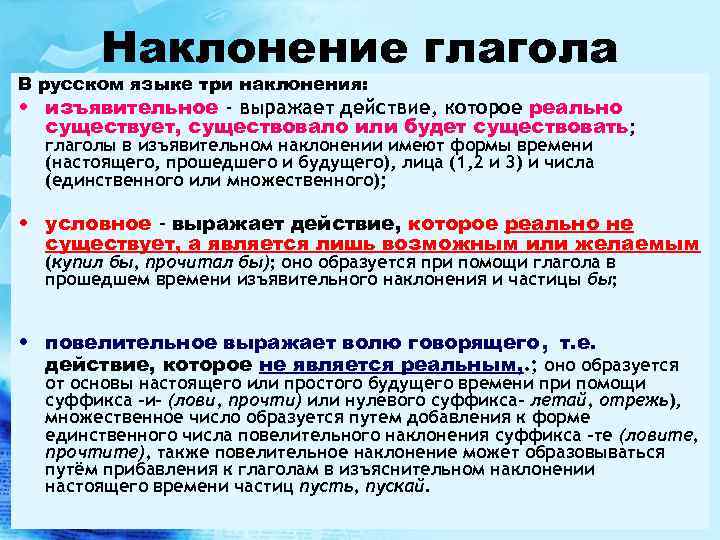 Наклонение глагола

В русском языке три наклонения:

• изъявительное - выражает действие, которое реально существует, существовало или будет существовать; глаголы в изъявительном наклонении имеют формы времени (настоящего, прошедшего и будущего), лица (1,2 и 3) и числа (единственного или множественного);

• условное - выражает действие, которое реально не существует, а является лишь возможным или желаемым (купил бы, прочитал бы); оно образуется при помощи глагола в прошедшем времени изъявительного наклонения и частицы бы;

• повелительное выражает волю говорящего, т.е. действие, которое не является реальным,.; оно образуется от основы настоящего или простого будущего времени при помощи суффикса -и- (лови, прочти) или нулевого суффикса- летай, отрежь), множественное число образуется путем добавления к форме единственного числа повелительного наклонения суффикса -те (ловите, прочтите), также повелительное наклонение может образовываться путём прибавления к глаголам в изъяснительном наклонении настоящего времени частиц пусть, пускай.